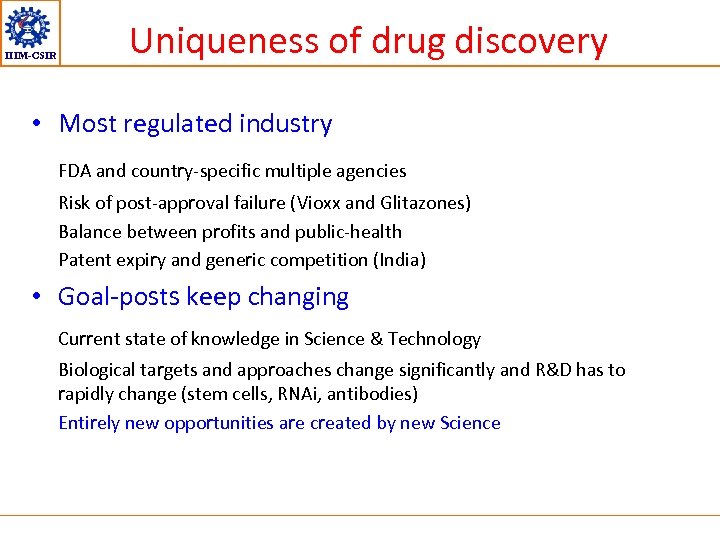 IIIM-CSIR

Uniqueness of drug discovery

• Most regulated industry

FDA and country-specific multiple agencies

Risk of post-approval failure (Vioxx and Glitazones)

Balance between profits and public-health

Patent expiry and generic competition (India)

• Goal-posts keep changing

Current state of knowledge in Science & Technology

Biological targets and approaches change significantly and R&D has to rapidly change (stem cells, RNAi, antibodies)

Entirely new opportunities are created by new Science